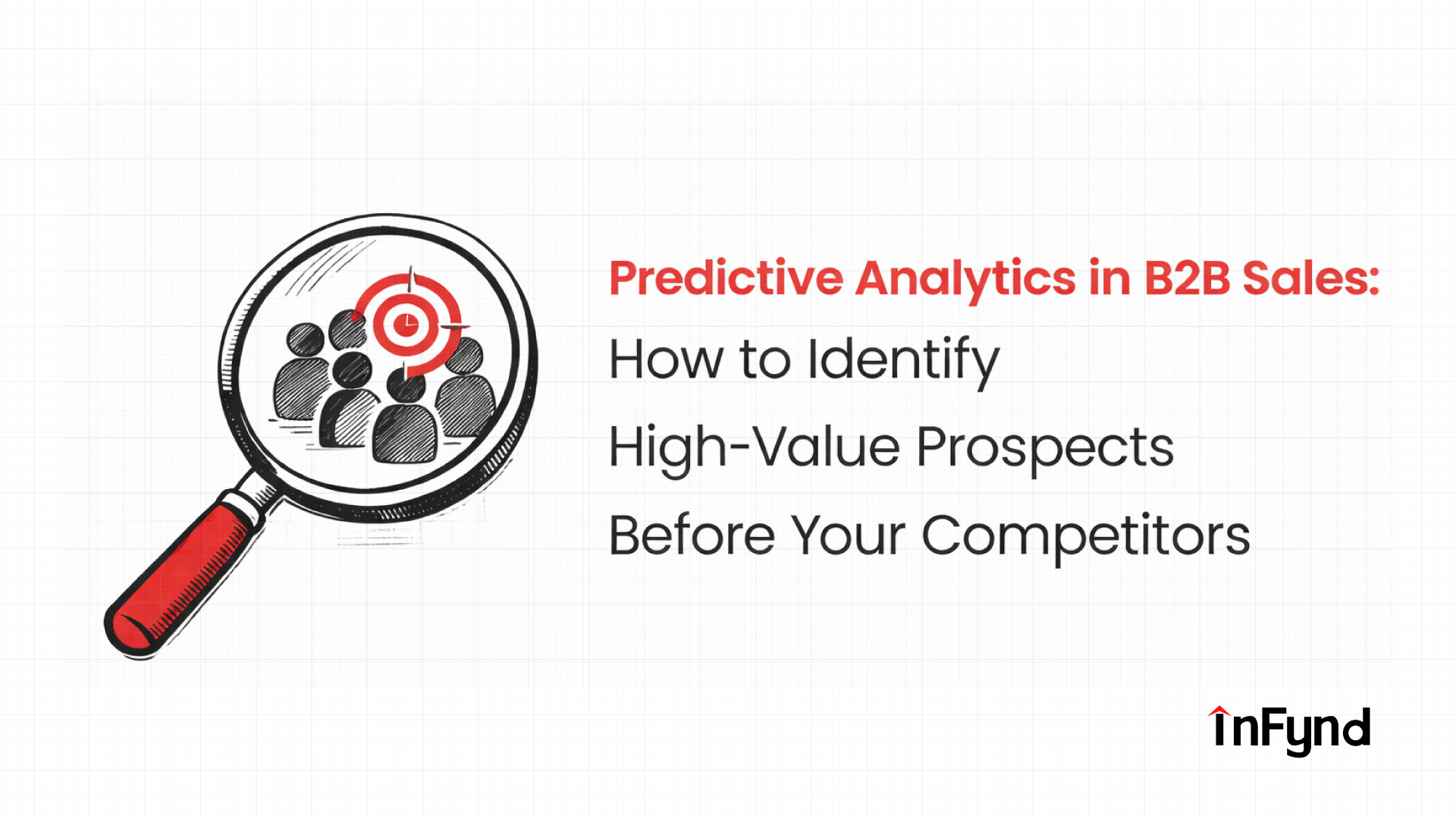 Predictive Analytics in B2B Sales:
How to Identify
High-Value Prospects
Before Your Competitors

InFynd